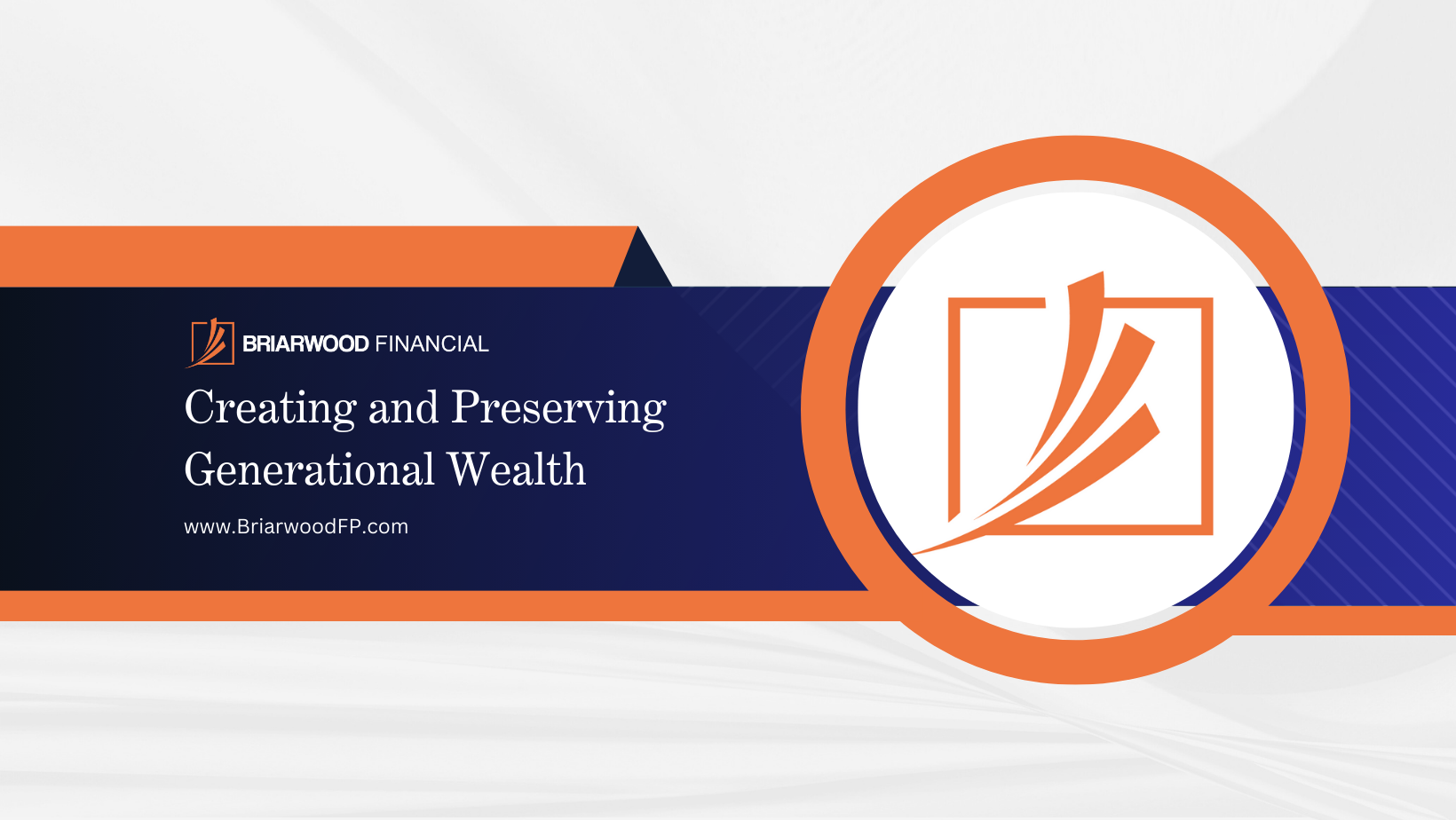 BRIARWOOD FINANCIAL

Creating and Preserving Generational Wealth

www.BriarwoodFP.com